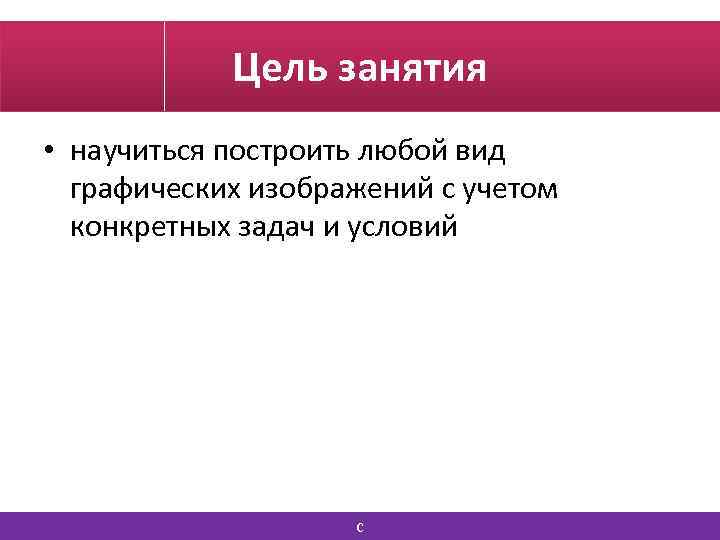 Цель занятия

• научиться построить любой вид графических изображений с учетом конкретных задач и условий

с